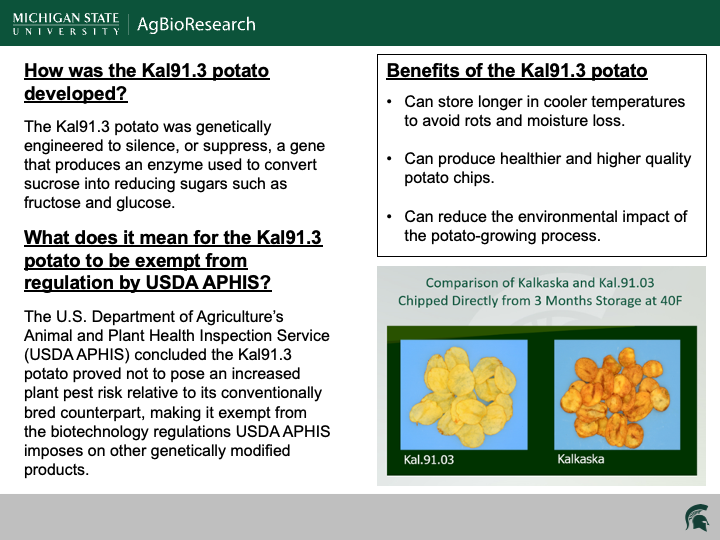 MICHIGAN STATE UNIVERSITY | AgBioResearch

How was the Kal91.3 potato developed?

The Kal91.3 potato was genetically engineered to silence, or suppress, a gene that produces an enzyme used to convert sucrose into reducing sugars such as fructose and glucose.

What does it mean for the Kal91.3 potato to be exempt from regulation by USDA APHIS?

The U.S. Department of Agriculture's Animal and Plant Health Inspection Service (USDA APHIS) concluded the Kal91.3 potato proved not to pose an increased plant pest risk relative to its conventionally bred counterpart, making it exempt from the biotechnology regulations USDA APHIS imposes on other genetically modified products.

Benefits of the Kal91.3 potato

• Can store longer in cooler temperatures to avoid rots and moisture loss.

• Can produce healthier and higher quality potato chips.

• Can reduce the environmental impact of the potato-growing process.

Comparison of Kalkaska and Kal.91.03
Chipped Directly from 3 Months Storage at 40F

Kal.91.03

Kalkaska